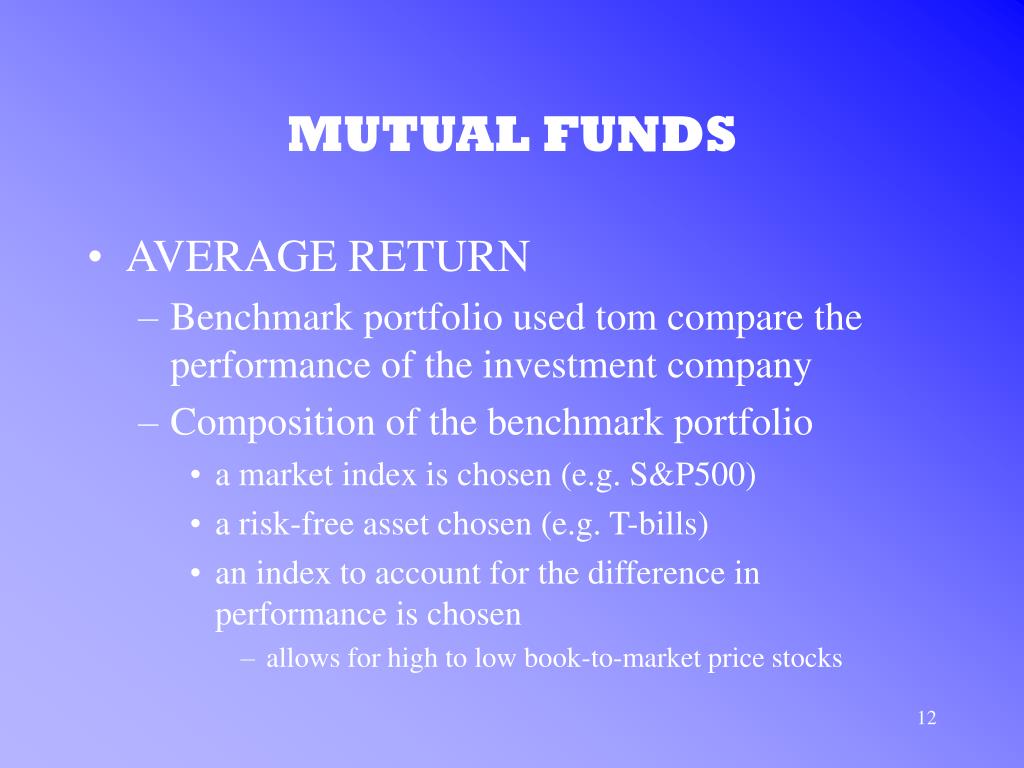 MUTUAL FUNDS

• AVERAGE RETURN
– Benchmark portfolio used tom compare the performance of the investment company
– Composition of the benchmark portfolio
• a market index is chosen (e.g. S&P500)
• a risk-free asset chosen (e.g. T-bills)
• an index to account for the difference in performance is chosen
– allows for high to low book-to-market price stocks

12